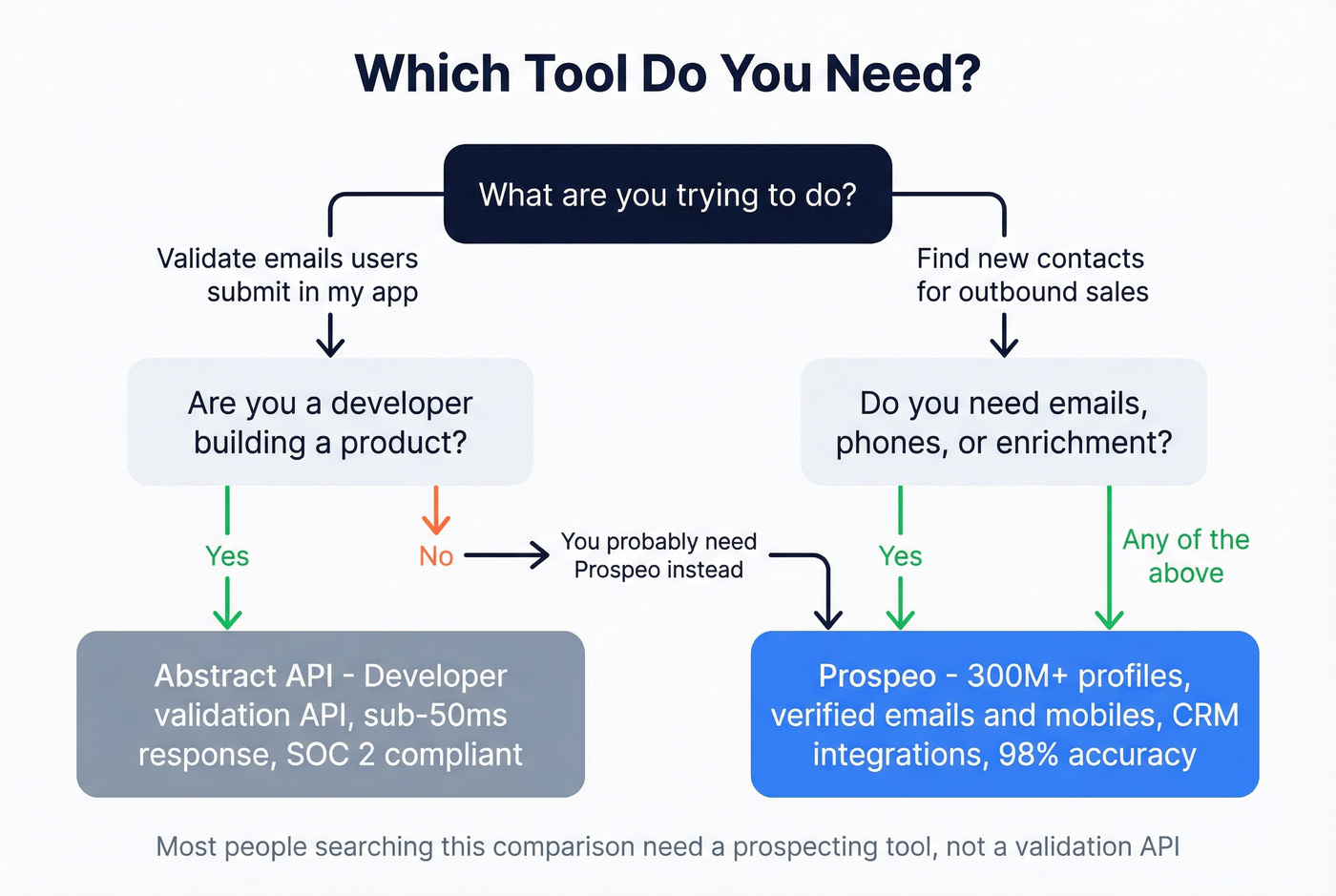 Which Tool Do You Need?

What are you trying to do?

Validate emails users submit in my app

Find new contacts for outbound sales

Are you a developer building a product?

Do you need emails, phones, or enrichment?

Yes

No

You probably need Prospeo instead

Yes

Any of the above

Abstract API - Developer validation API, sub-50ms response, SOC 2 compliant

Prospeo - 300M+ profiles, verified emails and mobiles, CRM integrations, 98% accuracy

Most people searching this comparison need a prospecting tool, not a validation API